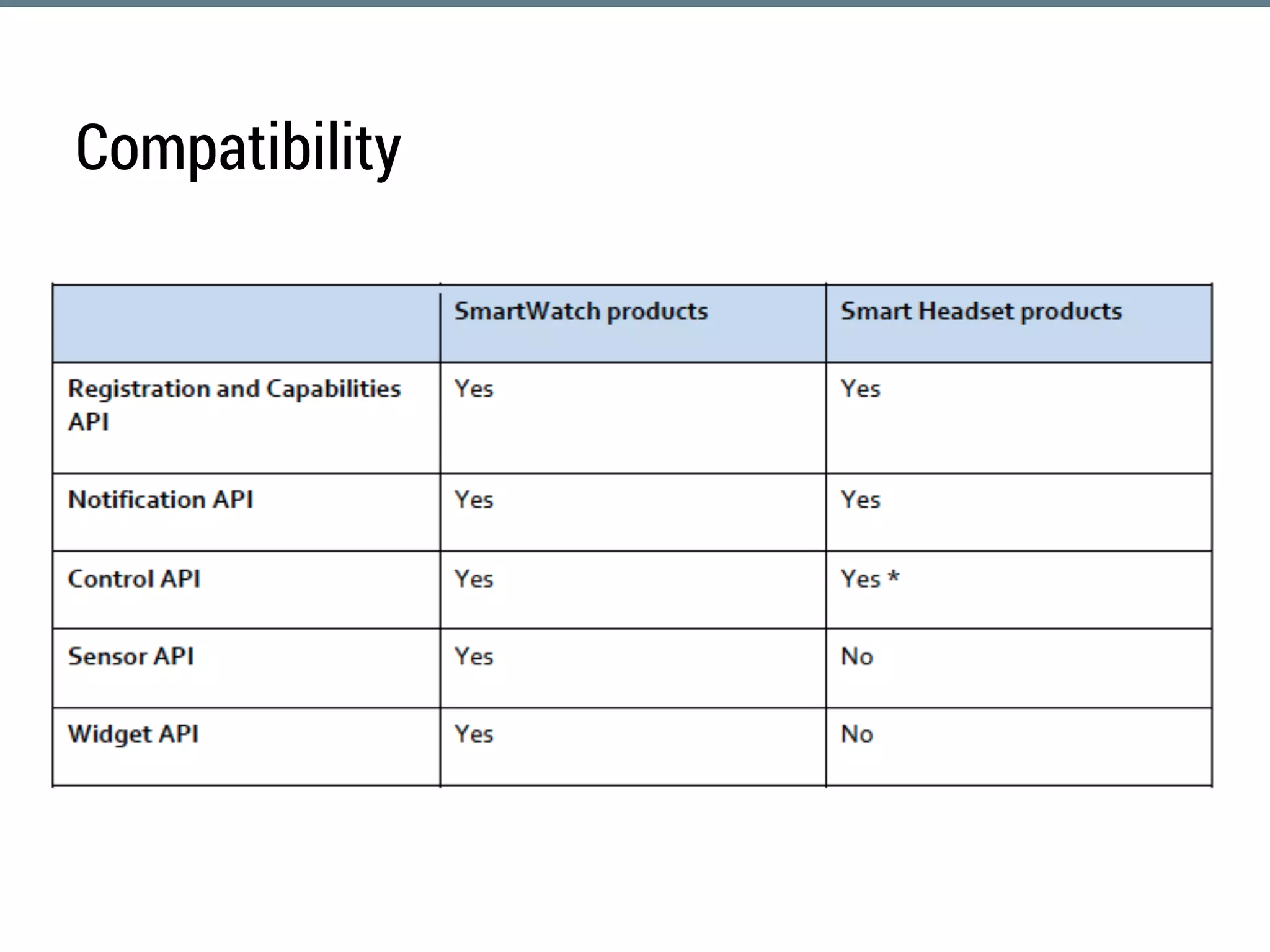 Compatibility

| | SmartWatch products | Smart Headset products |
|---|---|---|
| Registration and Capabilities API | Yes | Yes |
| Notification API | Yes | Yes |
| Control API | Yes | Yes * |
| Sensor API | Yes | No |
| Widget API | Yes | No |